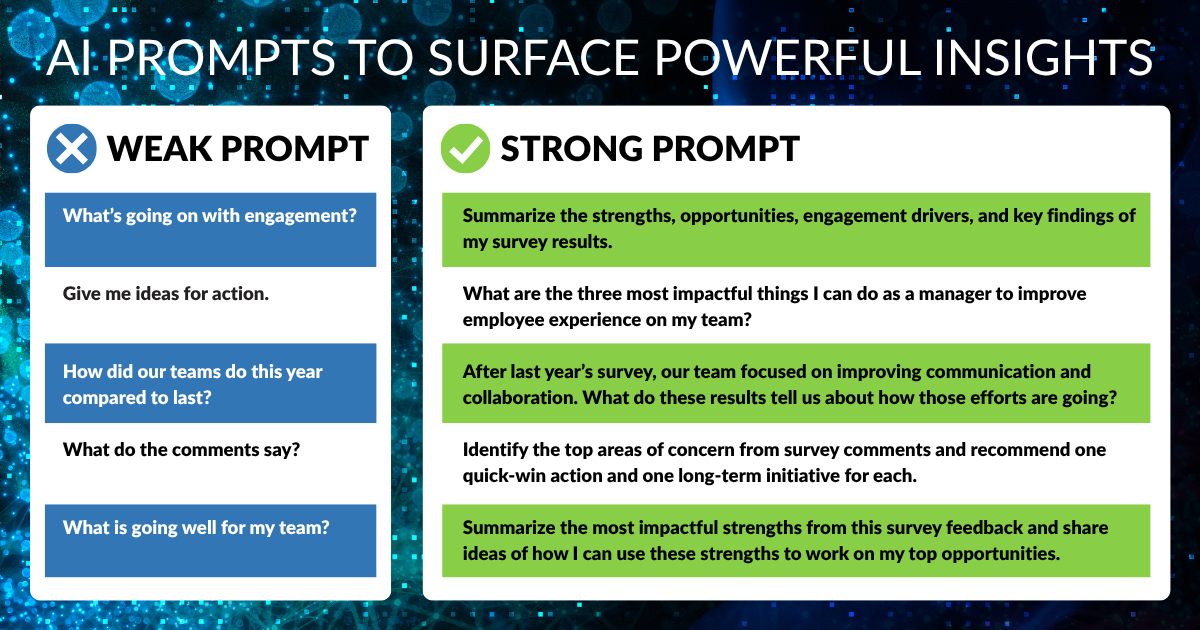 AI PROMPTS TO SURFACE POWERFUL INSIGHTS

WEAK PROMPT

What's going on with engagement?

Give me ideas for action.

How did our teams do this year compared to last?

What do the comments say?

What is going well for my team?

STRONG PROMPT

Summarize the strengths, opportunities, engagement drivers, and key findings of my survey results.

What are the three most impactful things I can do as a manager to improve employee experience on my team?

After last year's survey, our team focused on improving communication and collaboration. What do these results tell us about how those efforts are going?

Identify the top areas of concern from survey comments and recommend one quick-win action and one long-term initiative for each.

Summarize the most impactful strengths from this survey feedback and share ideas of how I can use these strengths to work on my top opportunities.